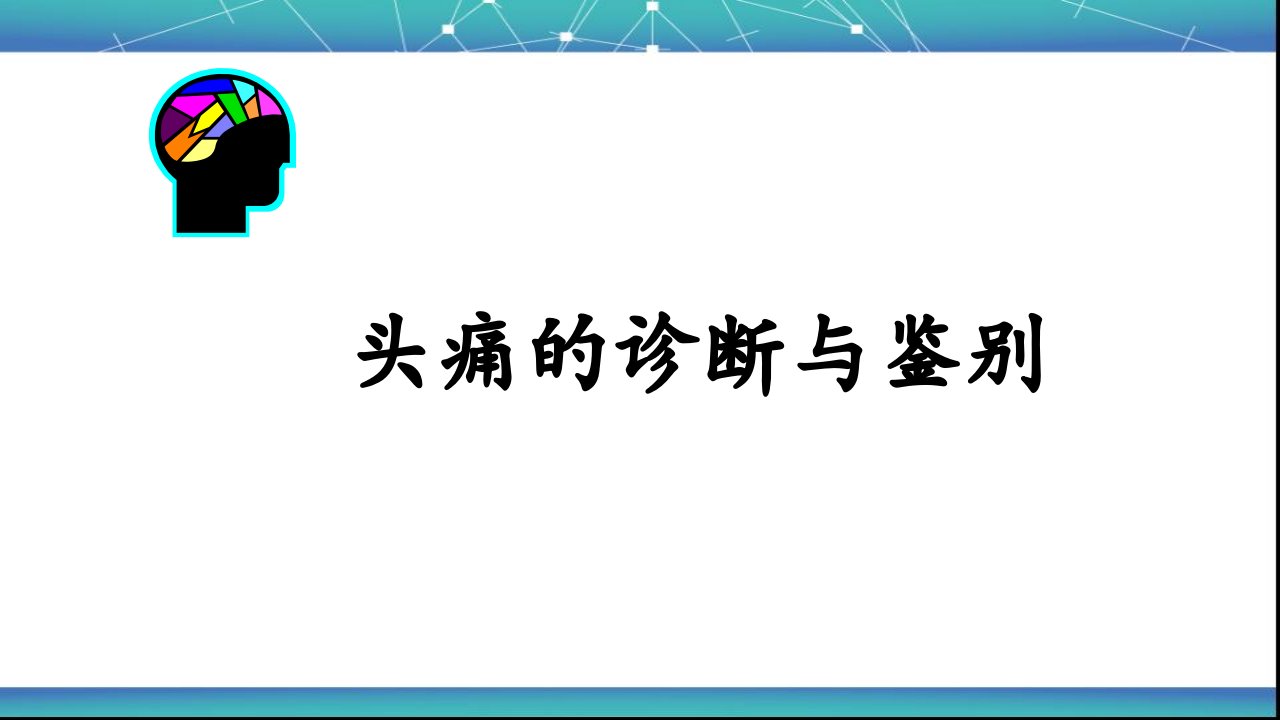 头痛的诊断与鉴别